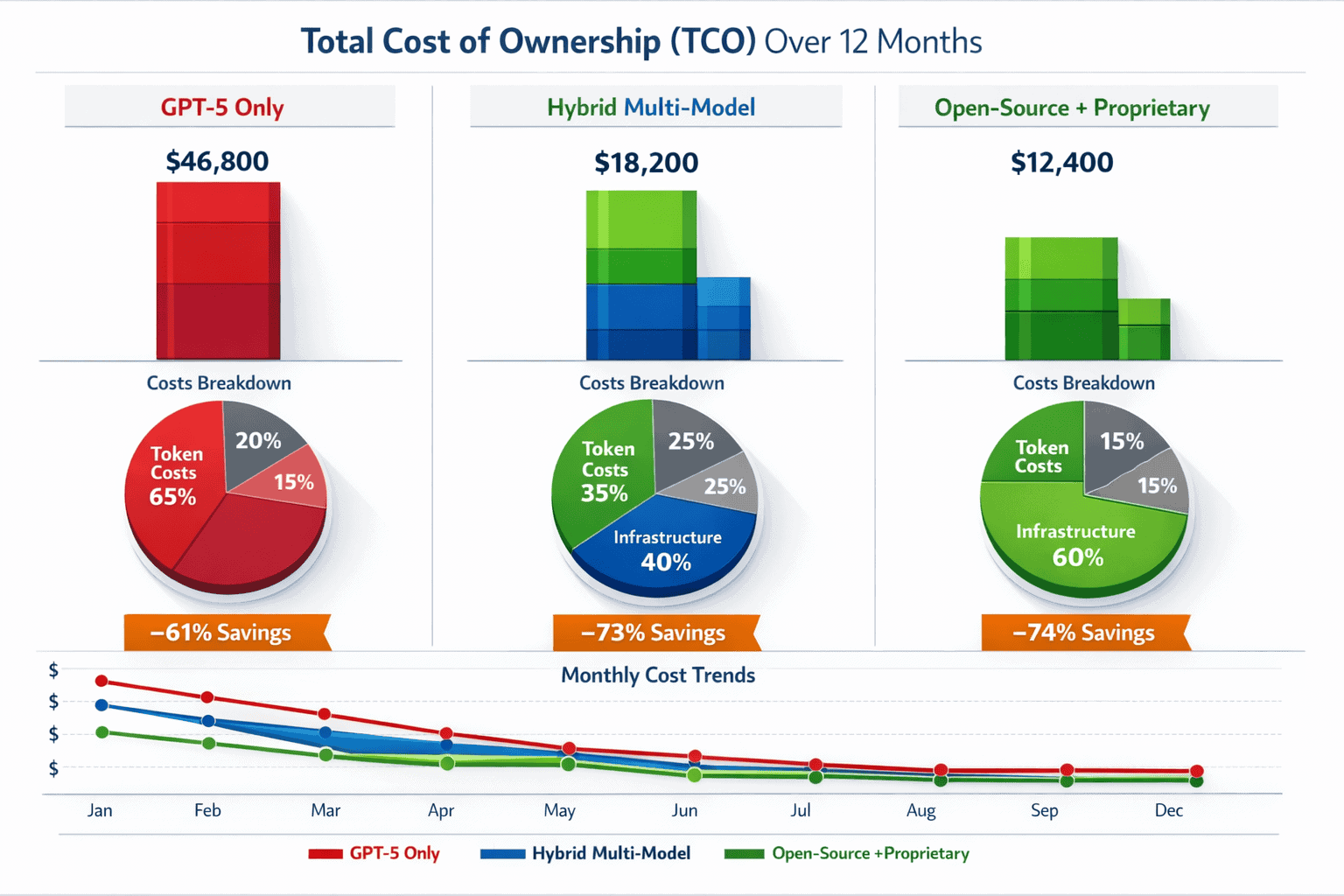 Total Cost of Ownership (TCO) Over 12 Months

GPT-5 Only

$46,800

Costs Breakdown

Token Costs 65%

20%

15%

−61% Savings

Hybrid Multi-Model

$18,200

Costs Breakdown

Token Costs 35%

25%

25%

Infrastructure 40%

−73% Savings

Open-Source + Proprietary

$12,400

Costs Breakdown

Token Costs

15%

15%

Infrastructure 60%

−74% Savings

Monthly Cost Trends

$
$
$
$

Jan Feb Mar Apr May Jun Jul Aug Sep Dec

GPT-5 Only Hybrid Multi-Model Open-Source +Proprietary